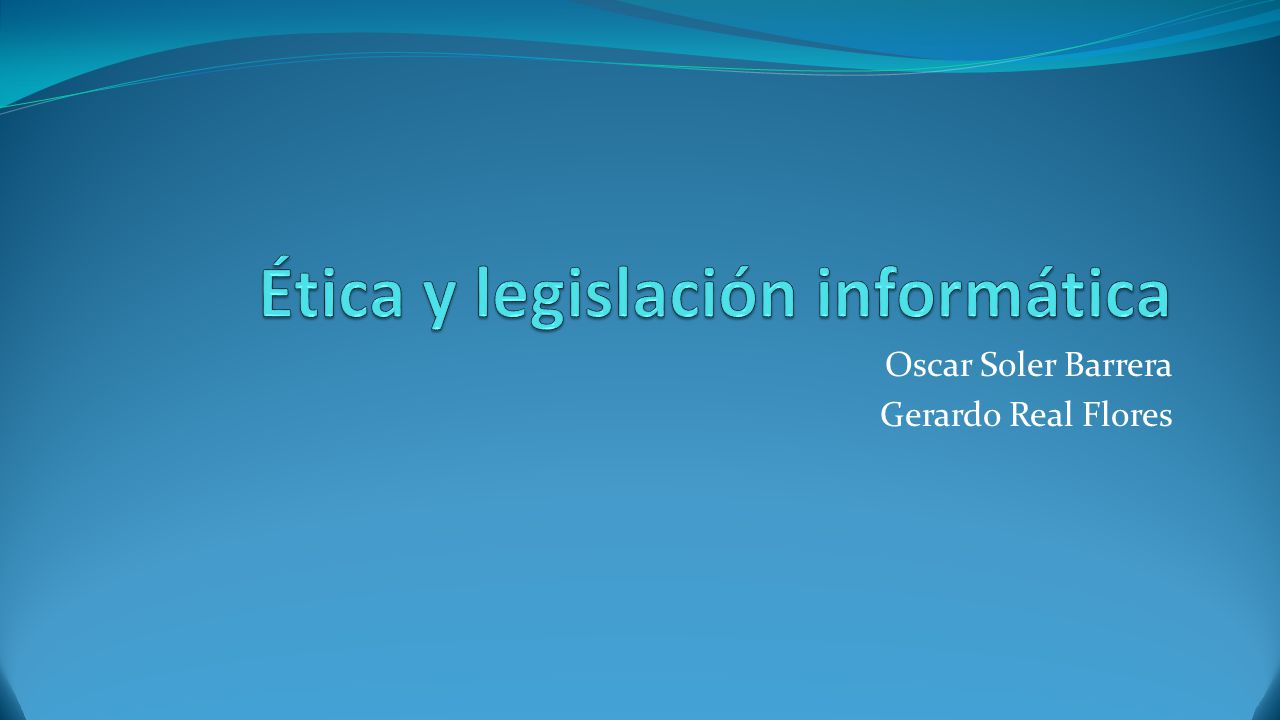 Ética y legislación informática

Oscar Soler Barrera
Gerardo Real Flores